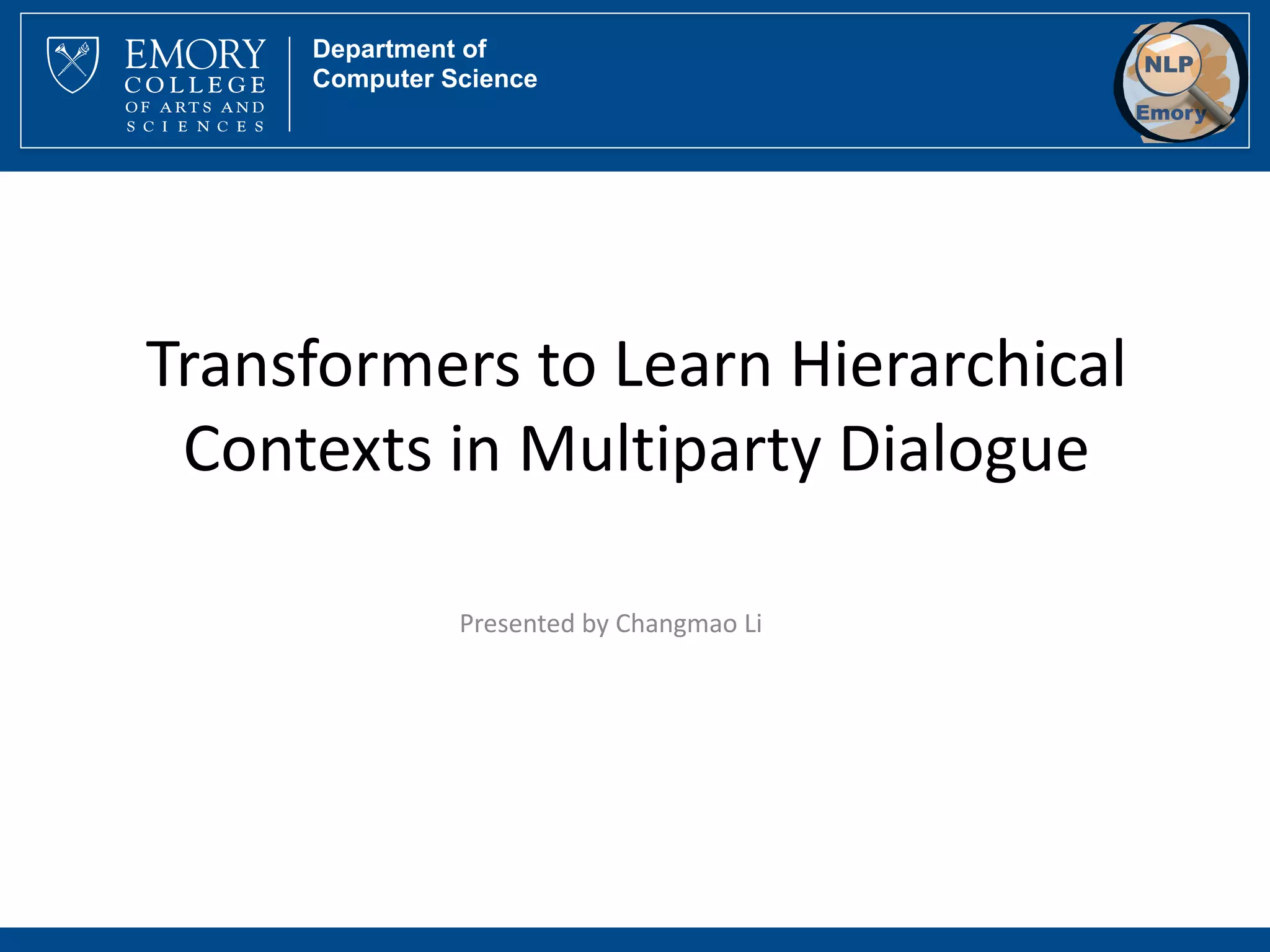 EMORY
COLLEGE
OF ARTS AND
SCIENCES

Department of
Computer Science

NLP
Emory

Transformers to Learn Hierarchical Contexts in Multiparty Dialogue

Presented by Changmao Li